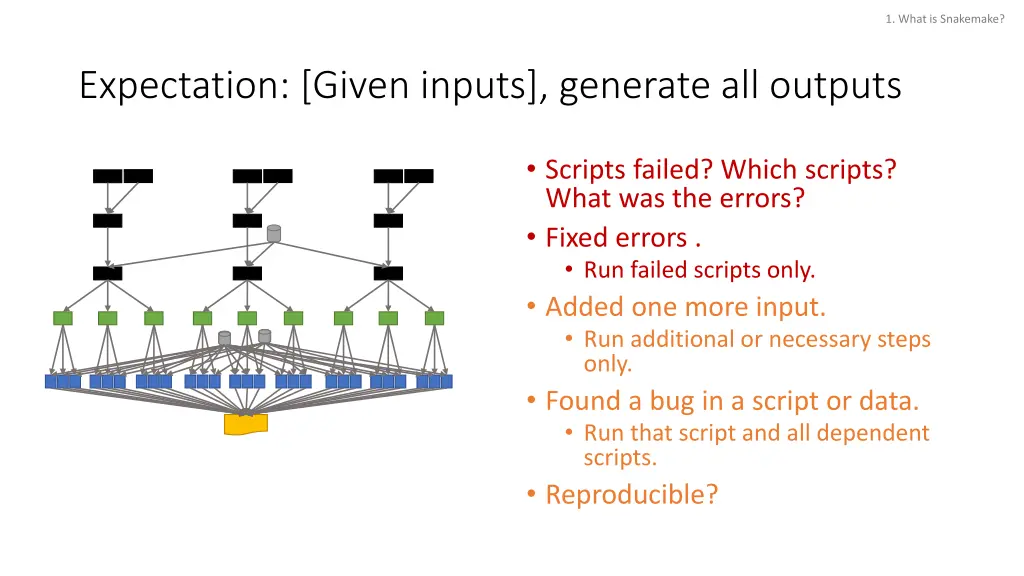 1. What is Snakemake?

Expectation: [Given inputs], generate all outputs

• Scripts failed? Which scripts? What was the errors?
• Fixed errors .
  • Run failed scripts only.
• Added one more input.
  • Run additional or necessary steps only.
• Found a bug in a script or data.
  • Run that script and all dependent scripts.
• Reproducible?